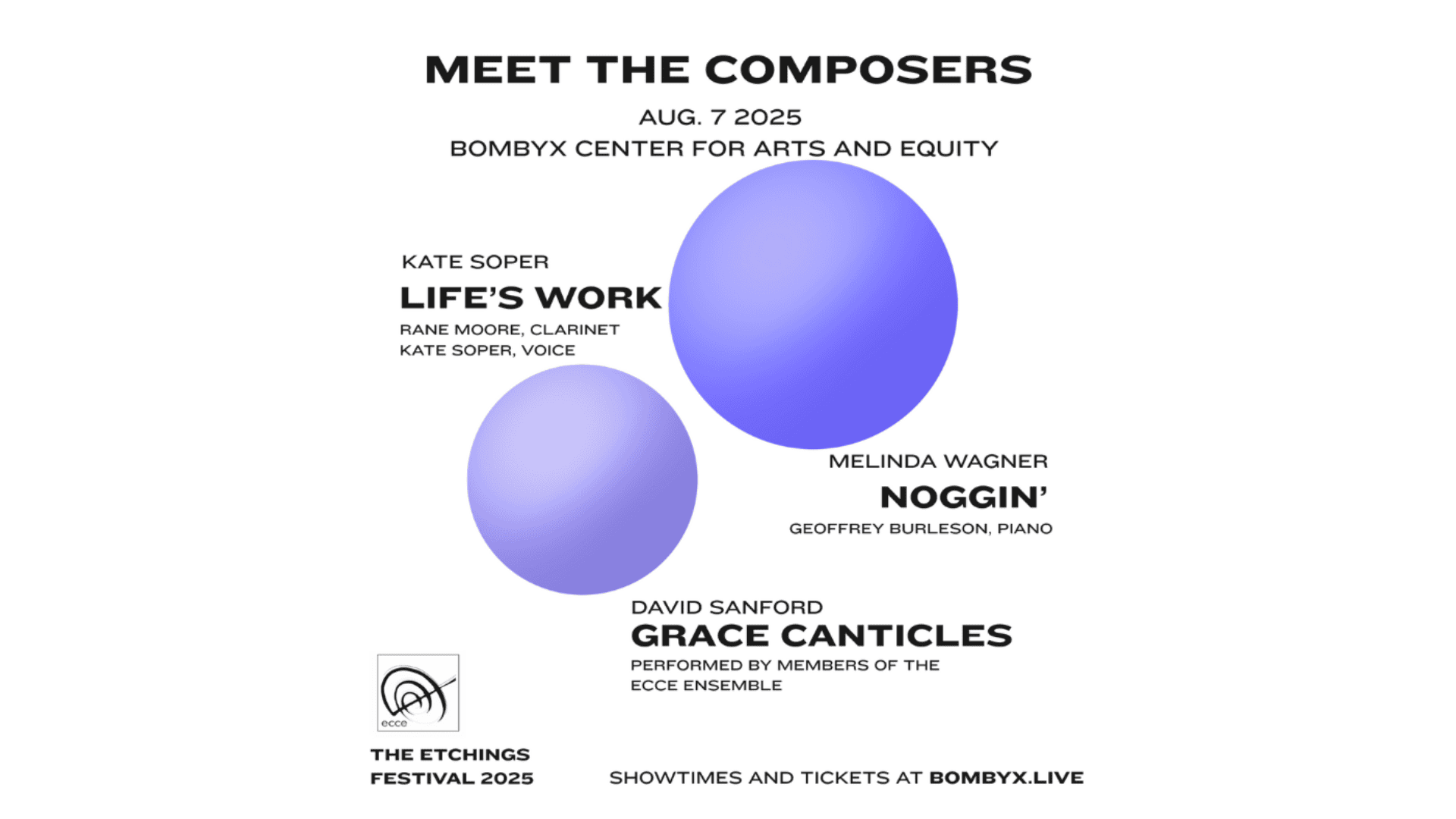 MEET THE COMPOSERS

AUG. 7 2025
BOMBYX CENTER FOR ARTS AND EQUITY

KATE SOPER
LIFE'S WORK
RANE MOORE, CLARINET
KATE SOPER, VOICE

MELINDA WAGNER
NOGGIN'
GEOFFREY BURLESON, PIANO

DAVID SANFORD
GRACE CANTICLES
PERFORMED BY MEMBERS OF THE ECCE ENSEMBLE

ecce

THE ETCHINGS FESTIVAL 2025

SHOWTIMES AND TICKETS AT BOMBYX.LIVE